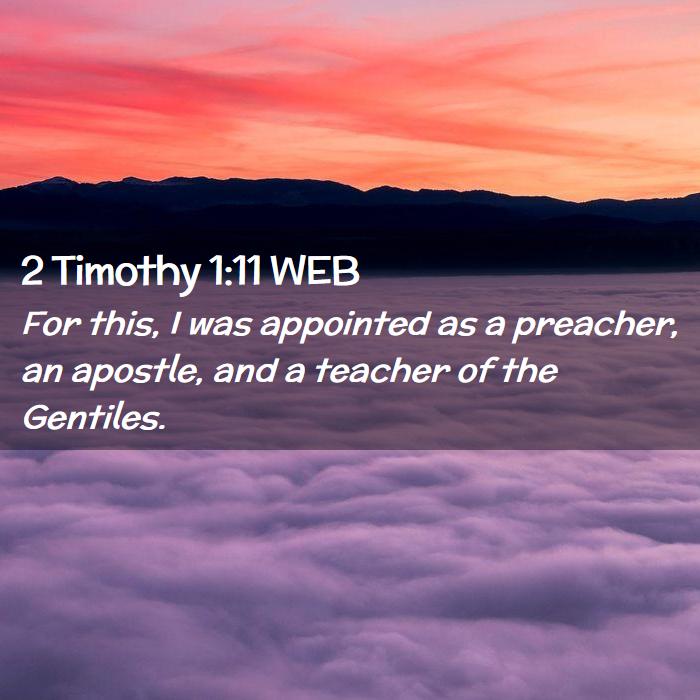 2 Timothy 1:11 WEB

For this, I was appointed as a preacher, an apostle, and a teacher of the Gentiles.